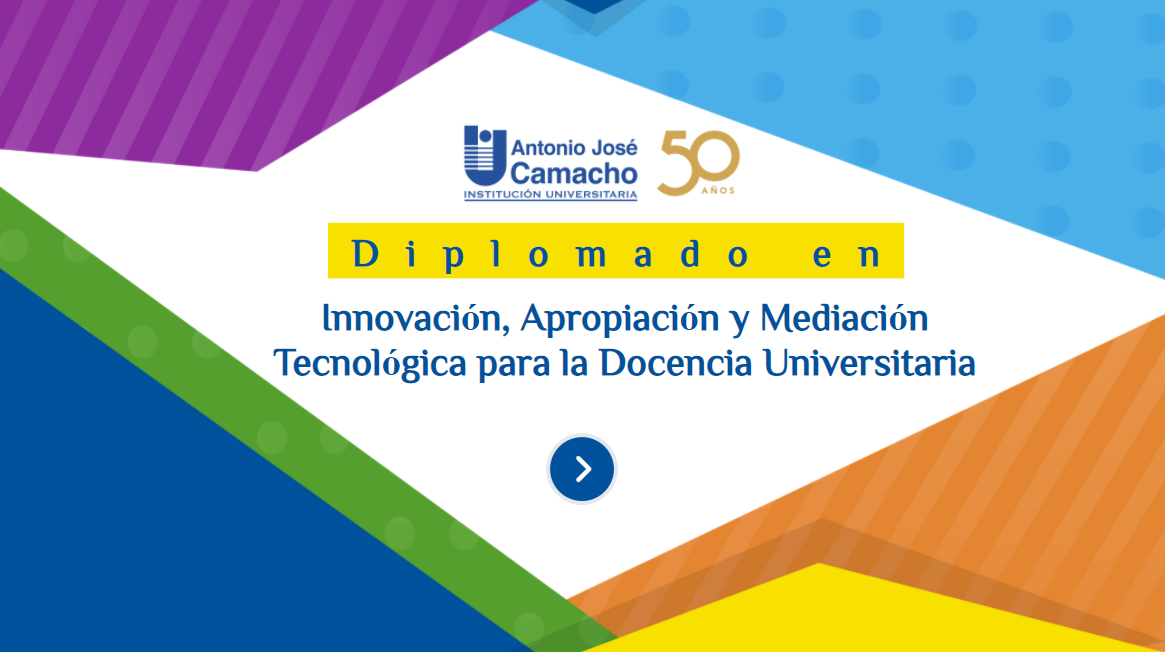 Antonio José Camacho
INSTITUCIÓN UNIVERSITARIA

50 AÑOS

Diplomado en

Innovación, Apropiación y Mediación Tecnológica para la Docencia Universitaria